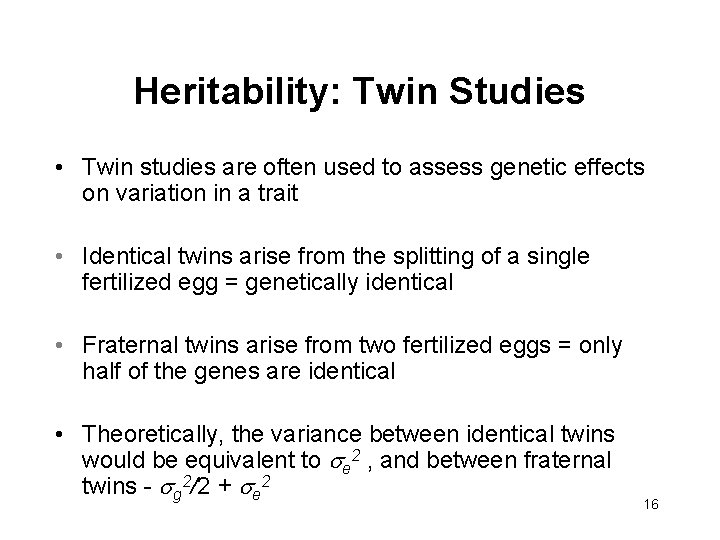 Heritability: Twin Studies

• Twin studies are often used to assess genetic effects on variation in a trait

• Identical twins arise from the splitting of a single fertilized egg = genetically identical

• Fraternal twins arise from two fertilized eggs = only half of the genes are identical

• Theoretically, the variance between identical twins would be equivalent to $\sigma_e^2$ , and between fraternal twins - $\sigma_g^2/2 + \sigma_e^2$

16